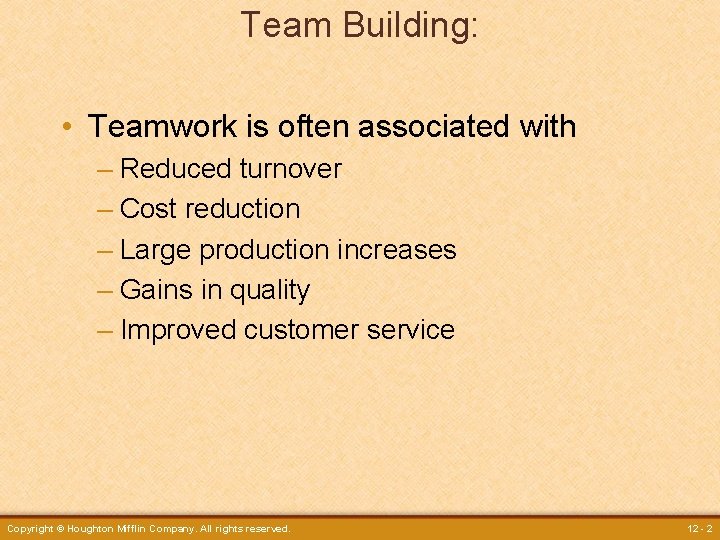 Team Building:

• Teamwork is often associated with
– Reduced turnover
– Cost reduction
– Large production increases
– Gains in quality
– Improved customer service

Copyright © Houghton Mifflin Company. All rights reserved.

12 - 2